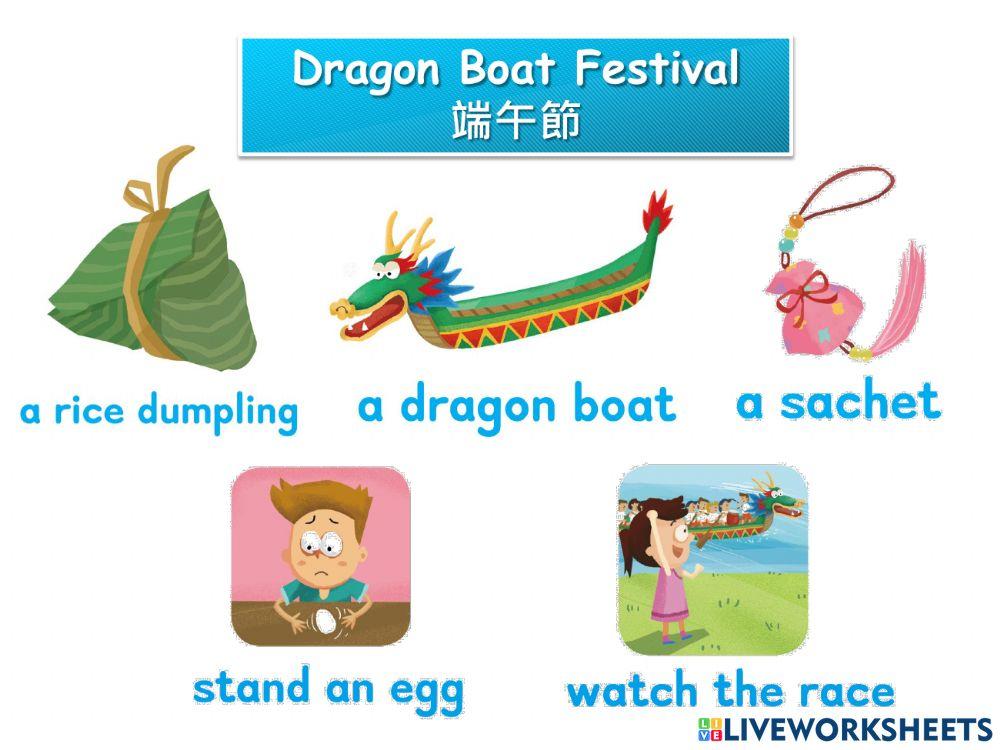 Dragon Boat Festival
端午節

a rice dumpling

a dragon boat

a sachet

stand an egg

watch the race

LIVEWORKSHEETS